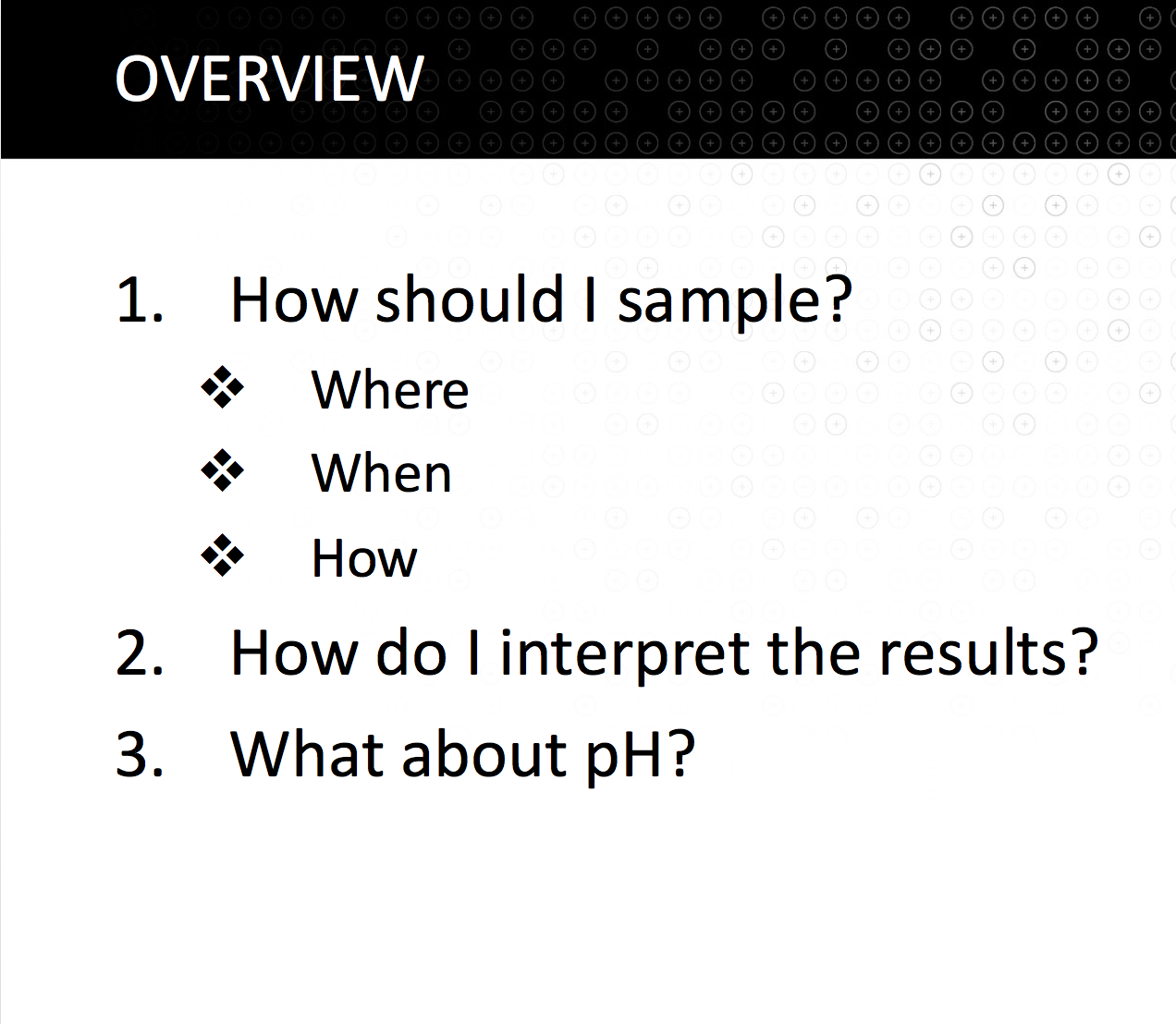 OVERVIEW

1. How should I sample?
❖ Where
❖ When
❖ How
2. How do I interpret the results?
3. What about pH?